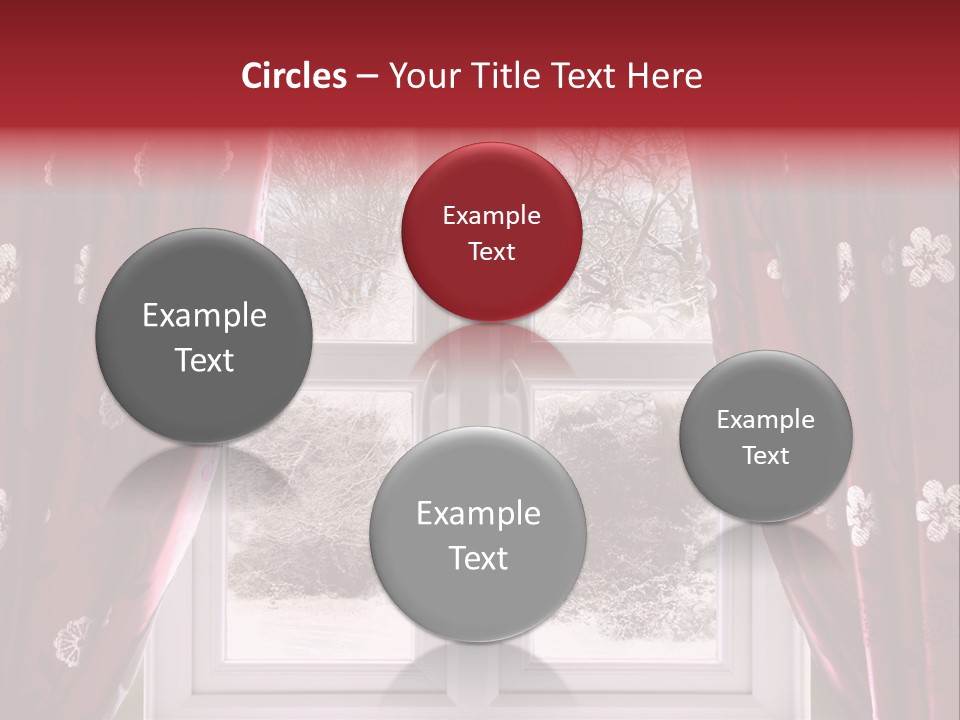 Circles – Your Title Text Here

Example Text

Example Text

Example Text

Example Text